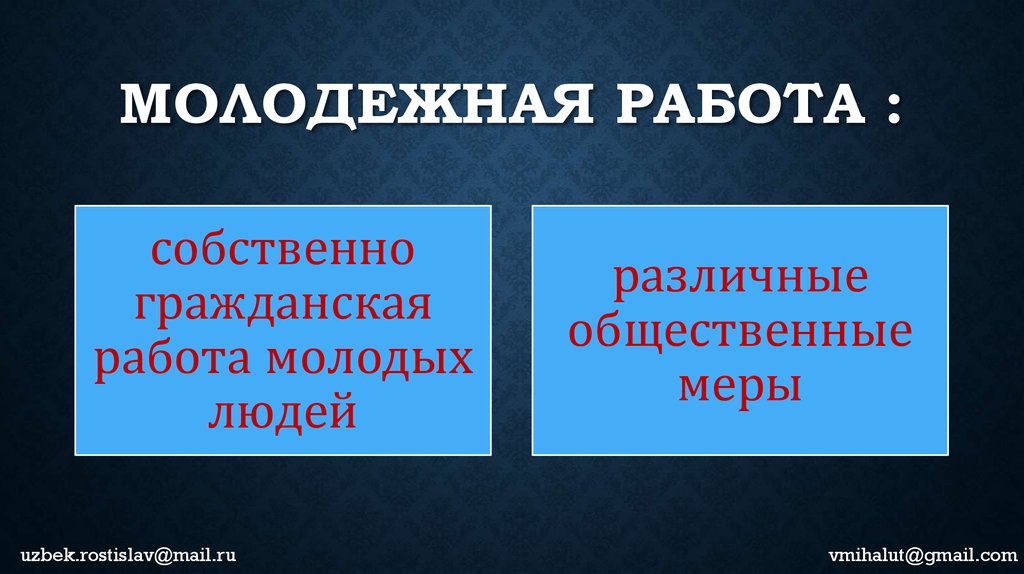 МОЛОДЕЖНАЯ РАБОТА :

собственно гражданская работа молодых людей

различные общественные меры

uzbek.rostislav@mail.ru

vmihalut@gmail.com